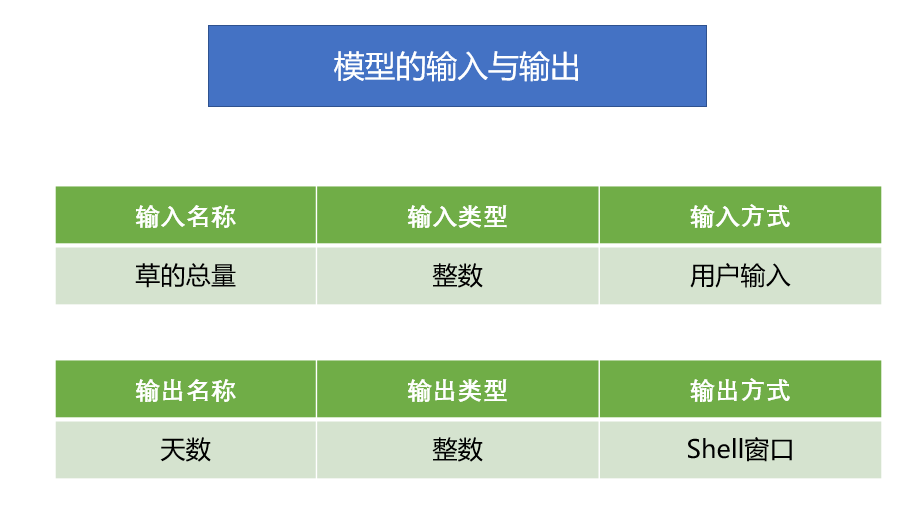 模型的输入与输出

| 输入名称 | 输入类型 | 输入方式 |
|---|---|---|
| 草的总量 | 整数 | 用户输入 |

| 输出名称 | 输出类型 | 输出方式 |
|---|---|---|
| 天数 | 整数 | Shell窗口 |